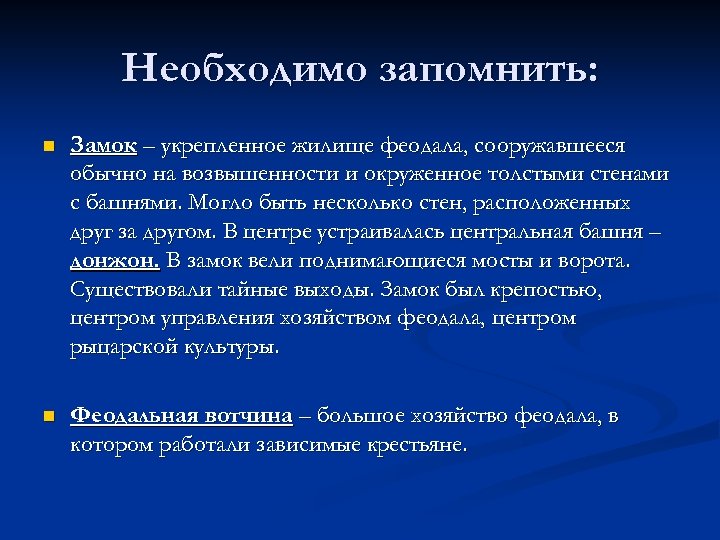 Необходимо запомнить:

Замок – укрепленное жилище феодала, сооружавшееся обычно на возвышенности и окруженное толстыми стенами с башнями. Могло быть несколько стен, расположенных друг за другом. В центре устраивалась центральная башня – донжон. В замок вели поднимающиеся мосты и ворота. Существовали тайные выходы. Замок был крепостью, центром управления хозяйством феодала, центром рыцарской культуры.

Феодальная вотчина – большое хозяйство феодала, в котором работали зависимые крестьяне.